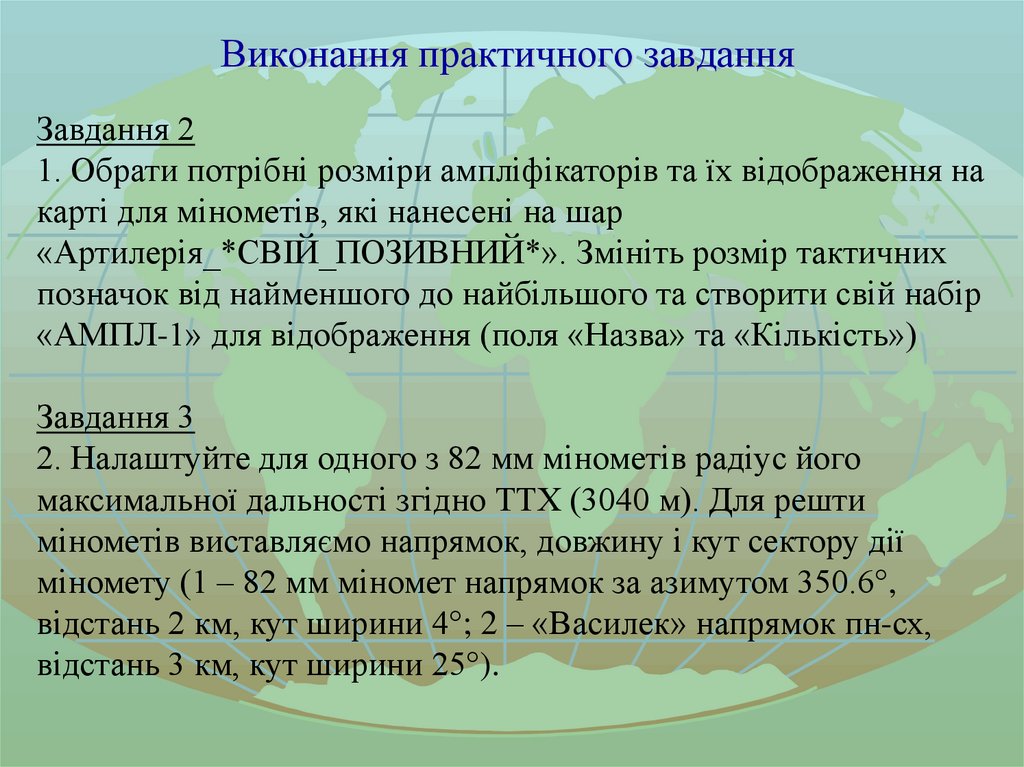 Виконання практичного завдання

Завдання 2
1. Обрати потрібні розміри ампліфікаторів та їх відображення на карті для мінометів, які нанесені на шар «Артилерія_*СВІЙ_ПОЗИВНИЙ*». Змініть розмір тактичних позначок від найменшого до найбільшого та створити свій набір «АМПЛ-1» для відображення (поля «Назва» та «Кількість»)

Завдання 3
2. Налаштуйте для одного з 82 мм мінометів радіус його максимальної дальності згідно ТТХ (3040 м). Для решти мінометів виставляємо напрямок, довжину і кут сектору дії міномету (1 – 82 мм міномет напрямок за азимутом 350.6°, відстань 2 км, кут ширини 4°; 2 – «Василек» напрямок пн-сх, відстань 3 км, кут ширини 25°).